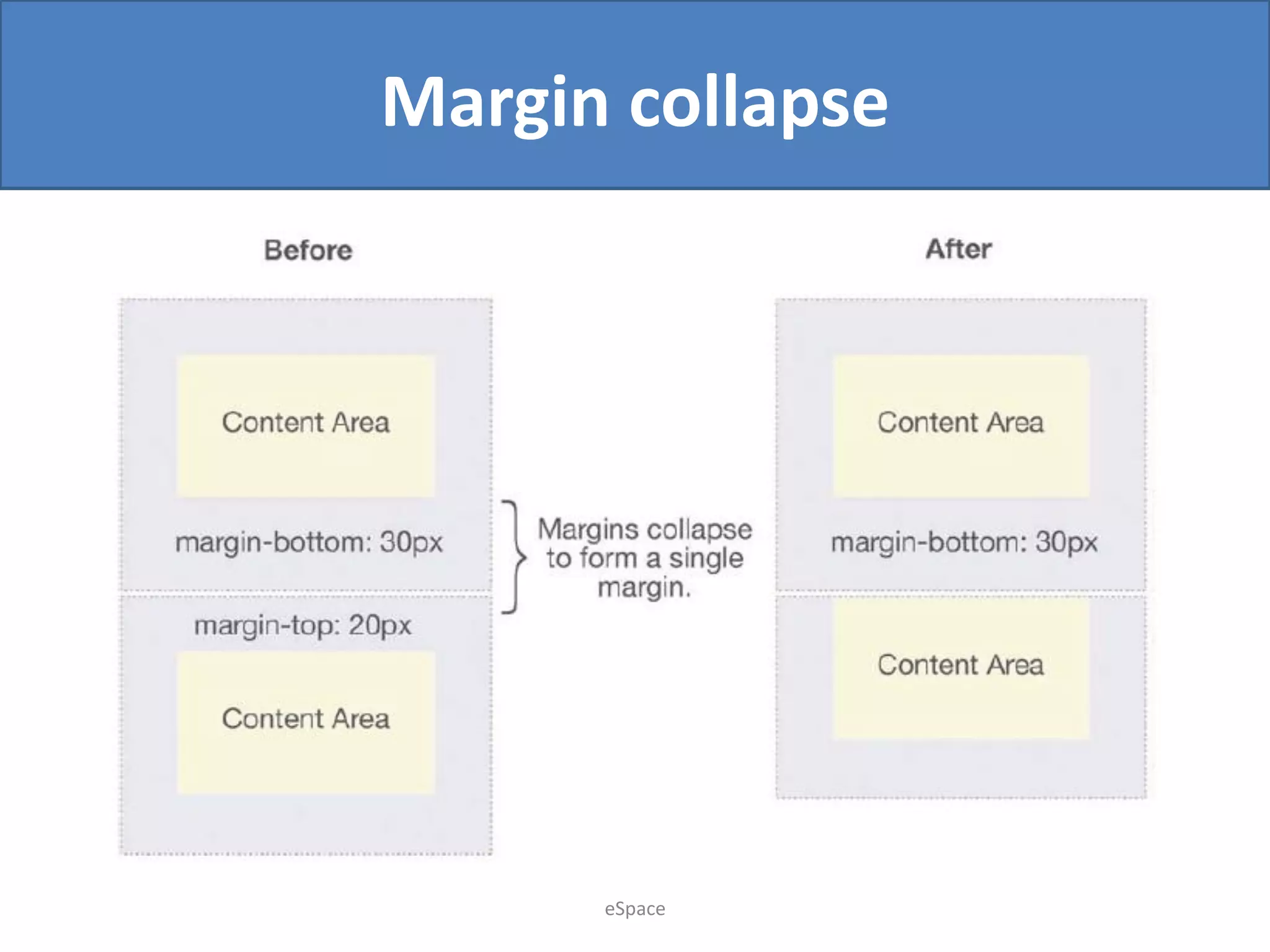 Margin collapse

Before

Content Area

margin-bottom: 30px

margin-top: 20px

Content Area

Margins collapse to form a single margin.

After

Content Area

margin-bottom: 30px

Content Area

eSpace